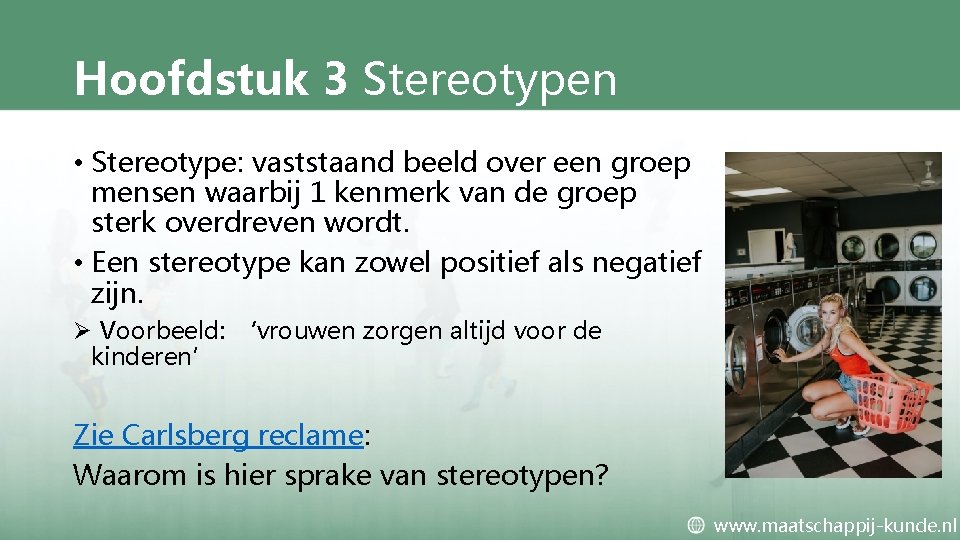 Hoofdstuk 3 Stereotypen

• Stereotype: vaststaand beeld over een groep mensen waarbij 1 kenmerk van de groep sterk overdreven wordt.

• Een stereotype kan zowel positief als negatief zijn.

➢ Voorbeeld: 'vrouwen zorgen altijd voor de kinderen'

Zie Carlsberg reclame:
Waarom is hier sprake van stereotypen?

www.maatschappij-kunde.nl